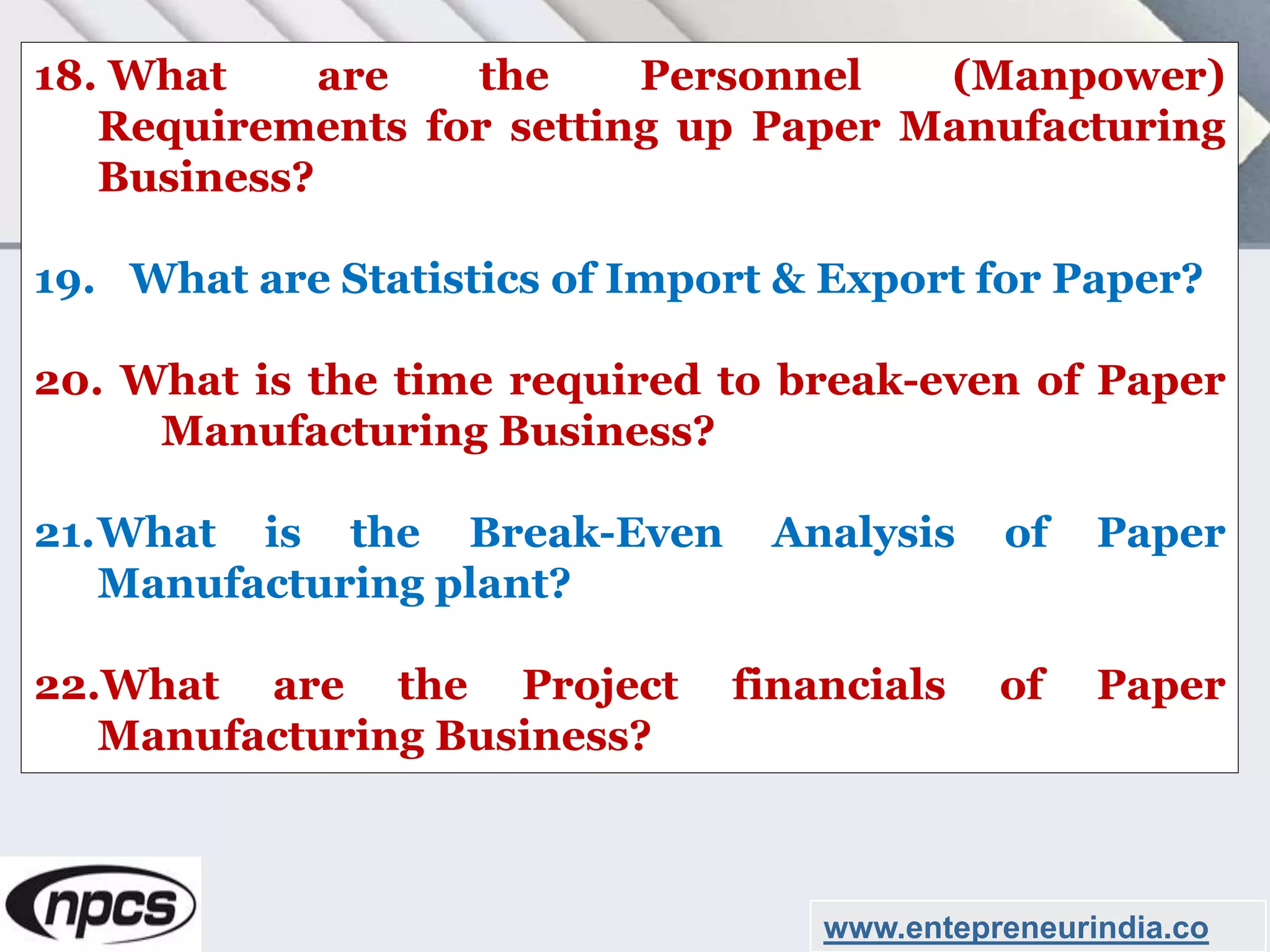 18. What are the Personnel (Manpower) Requirements for setting up Paper Manufacturing Business?

19. What are Statistics of Import & Export for Paper?

20. What is the time required to break-even of Paper Manufacturing Business?

21. What is the Break-Even Analysis of Paper Manufacturing plant?

22. What are the Project financials of Paper Manufacturing Business?

npcs

www.entepreneurindia.co